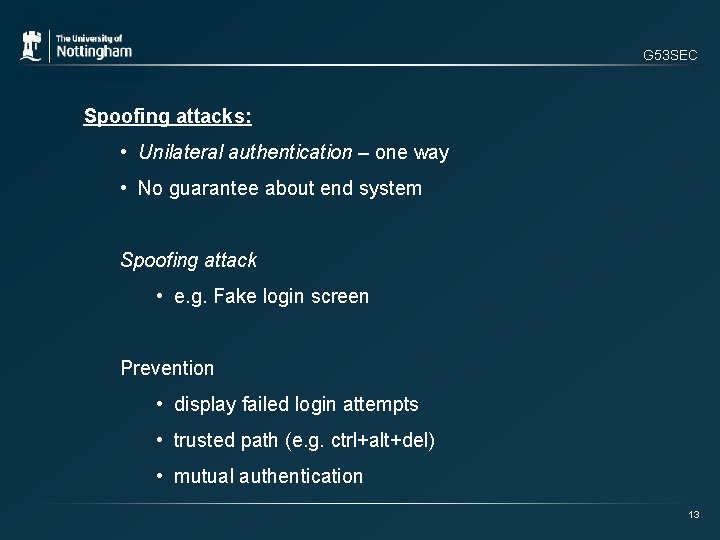 The University of Nottingham

G53SEC

Spoofing attacks:

• Unilateral authentication – one way
• No guarantee about end system

Spoofing attack
• e.g. Fake login screen

Prevention
• display failed login attempts
• trusted path (e.g. ctrl+alt+del)
• mutual authentication

13